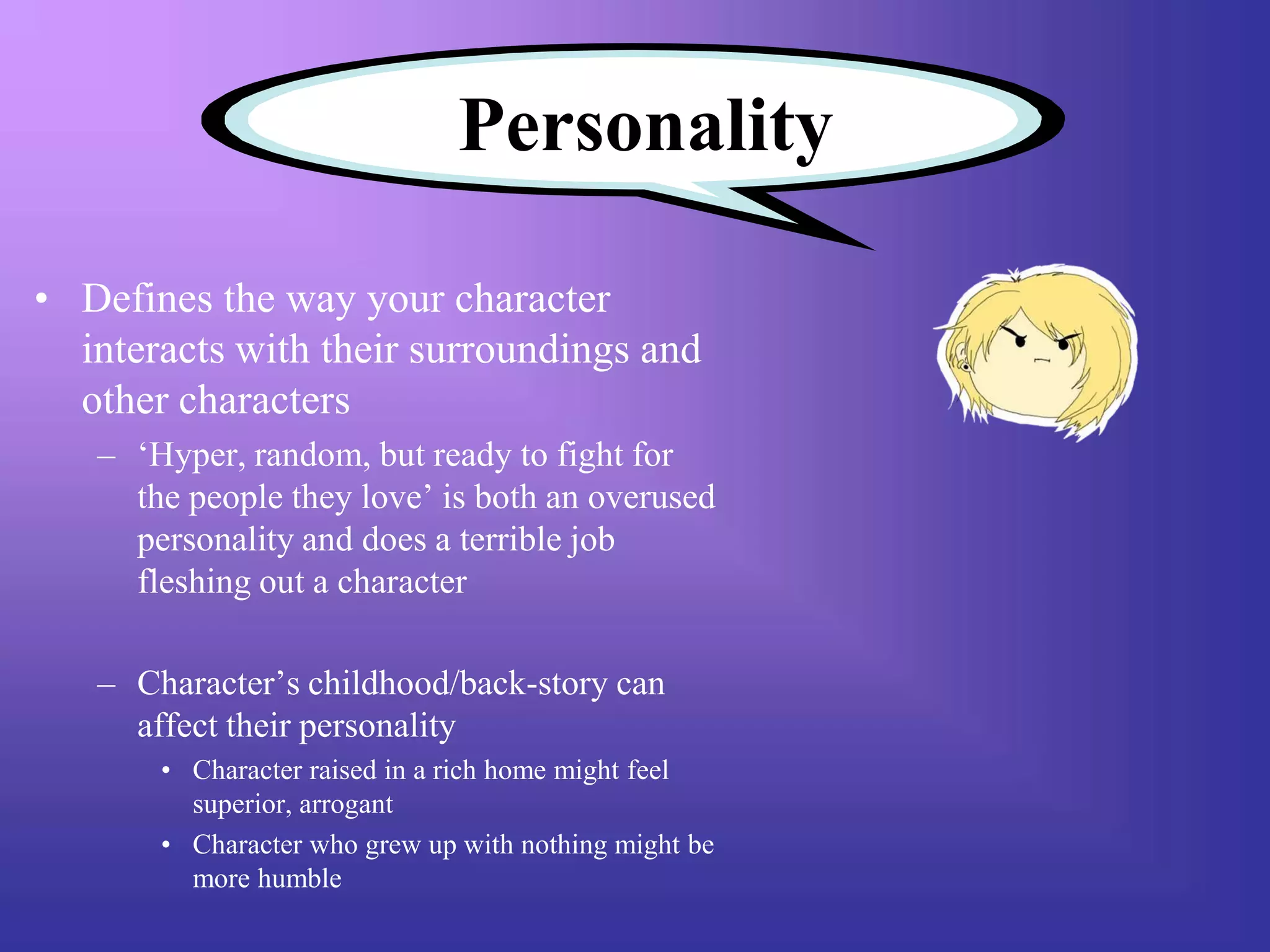 Personality

• Defines the way your character interacts with their surroundings and other characters

– ‘Hyper, random, but ready to fight for the people they love’ is both an overused personality and does a terrible job fleshing out a character

– Character’s childhood/back-story can affect their personality

• Character raised in a rich home might feel superior, arrogant

• Character who grew up with nothing might be more humble